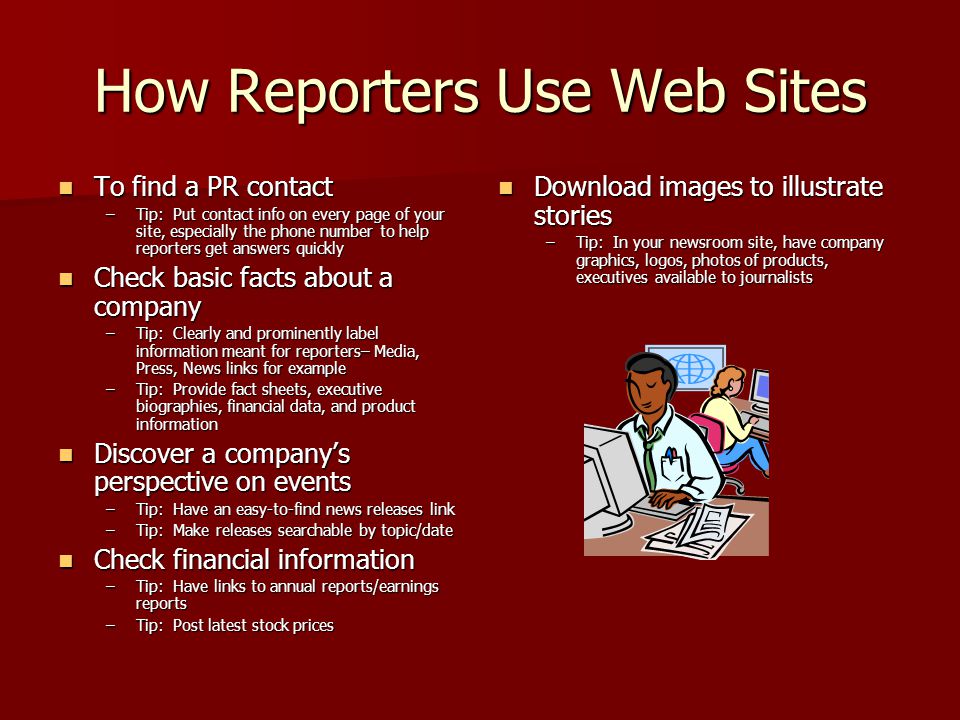 How Reporters Use Web Sites

- To find a PR contact
  – Tip: Put contact info on every page of your site, especially the phone number to help reporters get answers quickly
- Check basic facts about a company
  – Tip: Clearly and prominently label information meant for reporters– Media, Press, News links for example
  – Tip: Provide fact sheets, executive biographies, financial data, and product information
- Discover a company's perspective on events
  – Tip: Have an easy-to-find news releases link
  – Tip: Make releases searchable by topic/date
- Check financial information
  – Tip: Have links to annual reports/earnings reports
  – Tip: Post latest stock prices

- Download images to illustrate stories
  – Tip: In your newsroom site, have company graphics, logos, photos of products, executives available to journalists